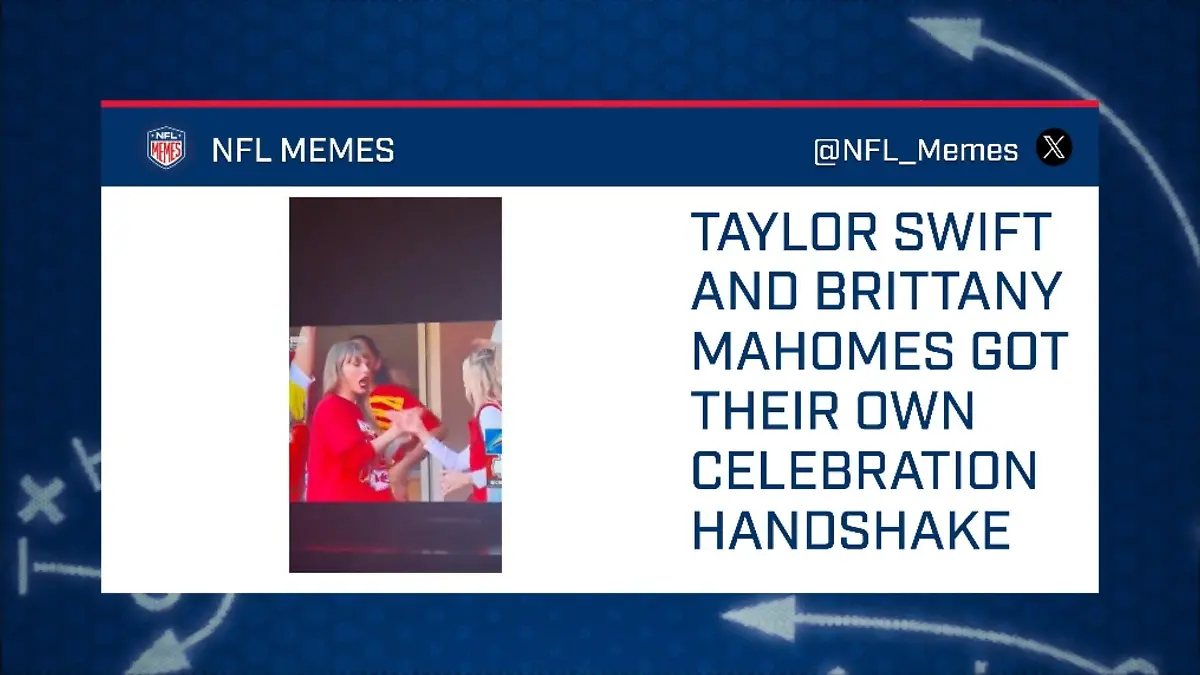 NFL MEMES

NFL MEMES

@NFL_Memes

TAYLOR SWIFT AND BRITTANY MAHOMES GOT THEIR OWN CELEBRATION HANDSHAKE